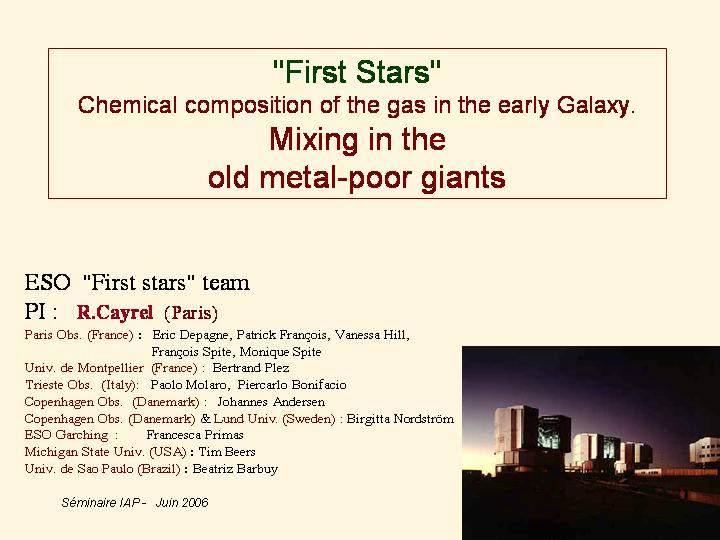 "First Stars"
Chemical composition of the gas in the early Galaxy.
Mixing in the
old metal-poor giants

ESO "First stars" team
PI : R.Cayrel (Paris)
Paris Obs. (France) : Eric Depagne, Patrick François, Vanessa Hill, François Spite, Monique Spite
Univ. de Montpellier (France) : Bertrand Plez
Trieste Obs. (Italy): Paolo Molaro, Piercarlo Bonifacio
Copenhagen Obs. (Danemark) : Johannes Andersen
Copenhagen Obs. (Danemark) & Lund Univ. (Sweden) : Birgitta Nordström
ESO Garching : Francesca Primas
Michigan State Univ. (USA) : Tim Beers
Univ. de Sao Paulo (Brazil) : Beatriz Barbuy

Séminaire IAP - Juin 2006